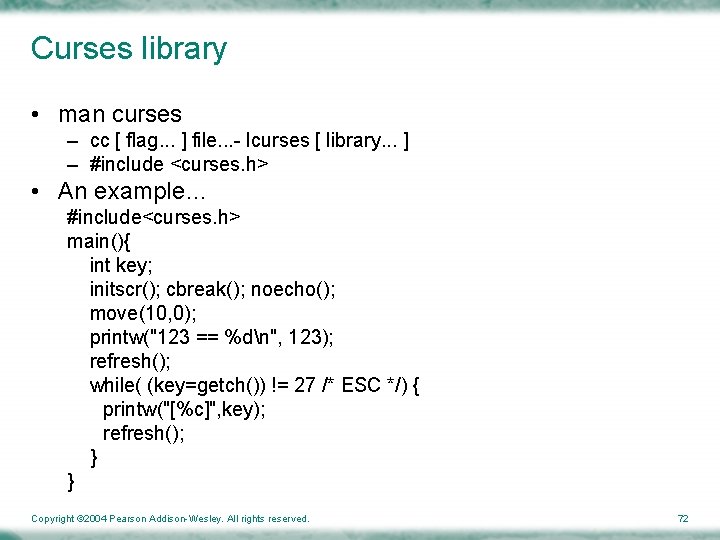 Curses library

• man curses
  – cc [ flag... ] file...- lcurses [ library... ]
  – #include <curses.h>
• An example…
  #include<curses.h>
  main(){
    int key;
    initscr(); cbreak(); noecho();
    move(10,0);
    printw("123 == %d\n", 123);
    refresh();
    while( (key=getch()) != 27 /* ESC */) {
      printw("[%c]",key);
      refresh();
    }
  }

Copyright ©2004 Pearson Addison-Wesley. All rights reserved.

72